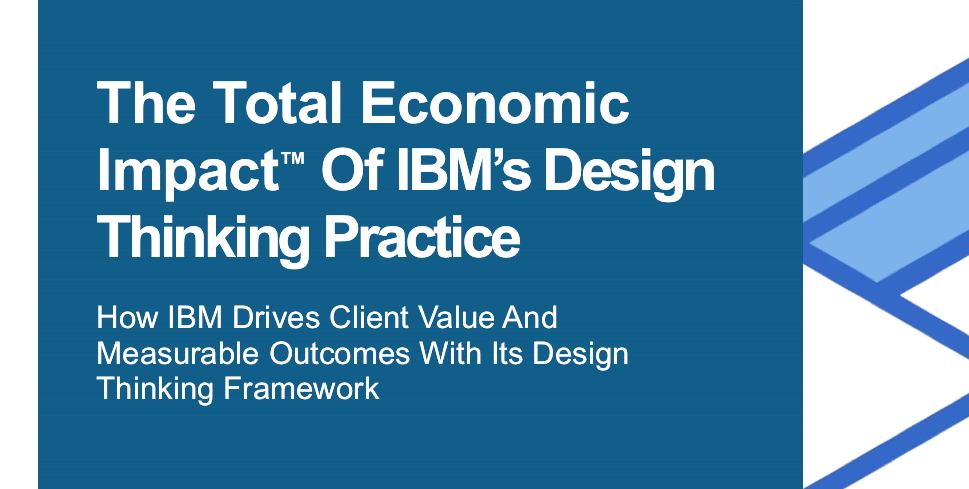 The Total Economic Impact™ Of IBM's Design Thinking Practice

How IBM Drives Client Value And Measurable Outcomes With Its Design Thinking Framework